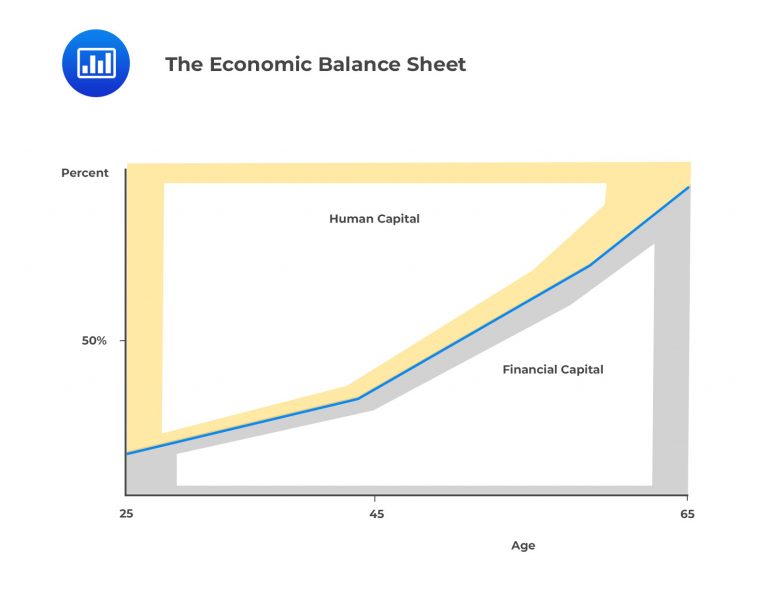 The Economic Balance Sheet

Percent

Human Capital

50%

Financial Capital

25

45

65

Age